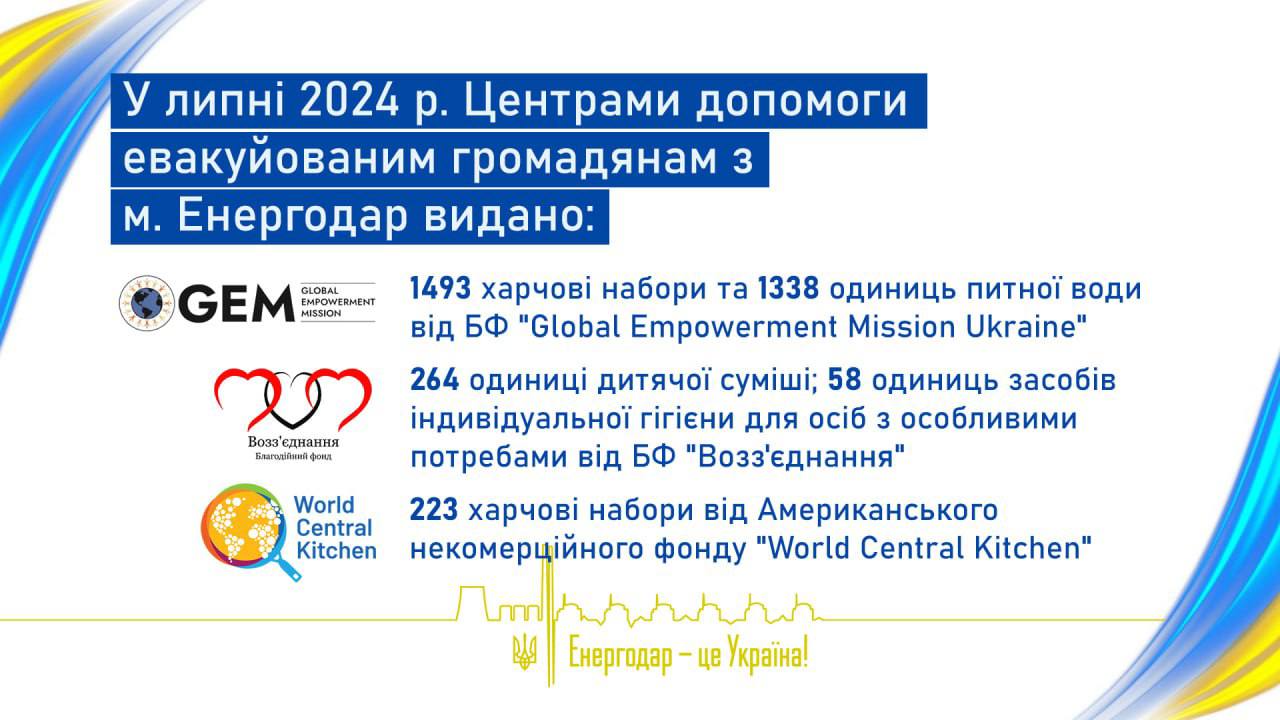 У липні 2024 р. Центрами допомоги евакуйованим громадянам з м. Енергодар видано:

GEM GLOBAL EMPOWERMENT MISSION

1493 харчові набори та 1338 одиниць питної води від БФ "Global Empowerment Mission Ukraine"

Возз'єднання Благодійний фонд

264 одиниці дитячої суміші; 58 одиниць засобів індивідуальної гігієни для осіб з особливими потребами від БФ "Возз'єднання"

World Central Kitchen

223 харчові набори від Американського некомерційного фонду "World Central Kitchen"

Енергодар – це Україна!